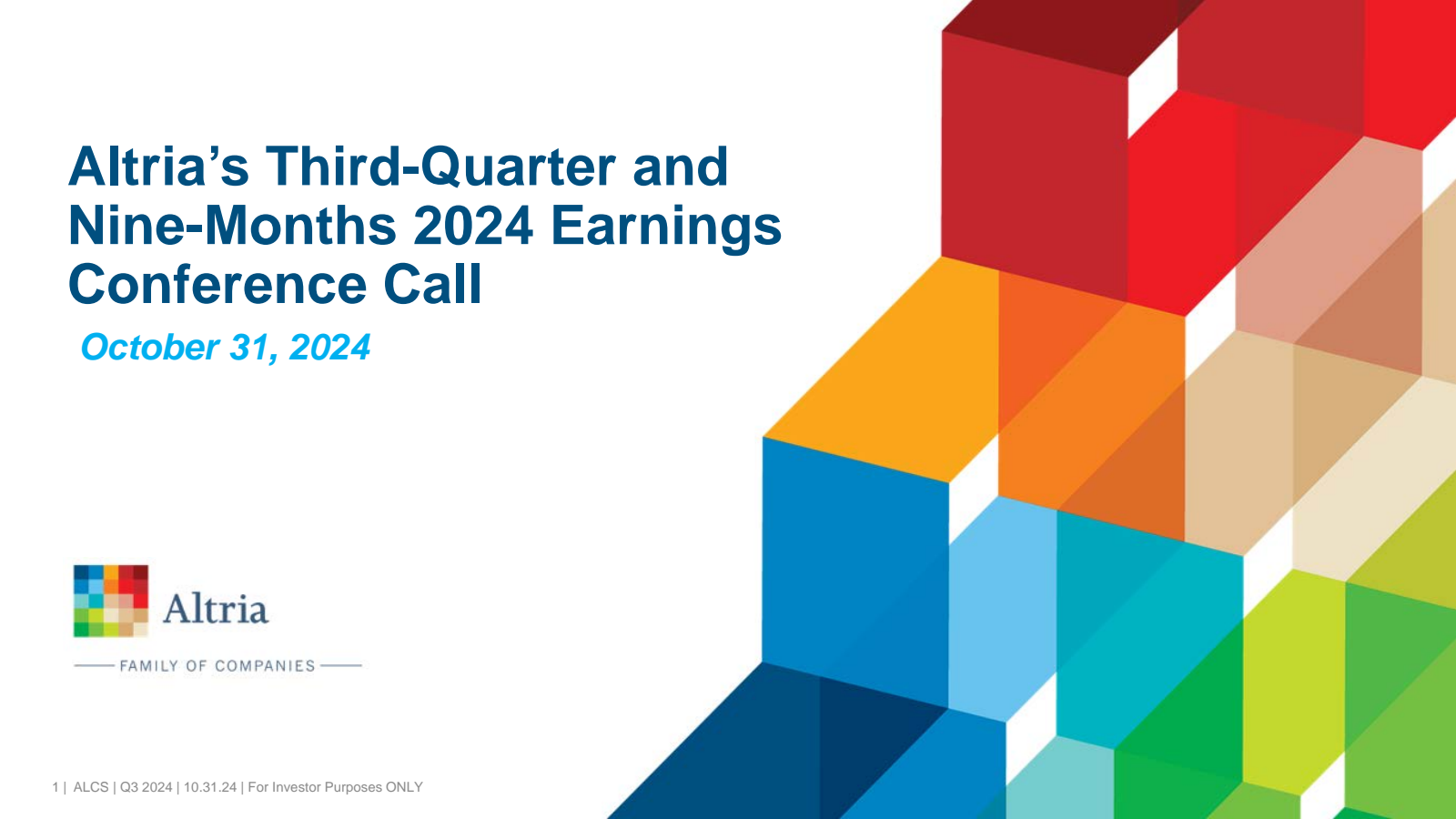 Altria's Third-Quarter and Nine-Months 2024 Earnings Conference Call

October 31, 2024

Altria

FAMILY OF COMPANIES

1 | ALCS | Q3 2024 | 10.31.24 | For Investor Purposes ONLY